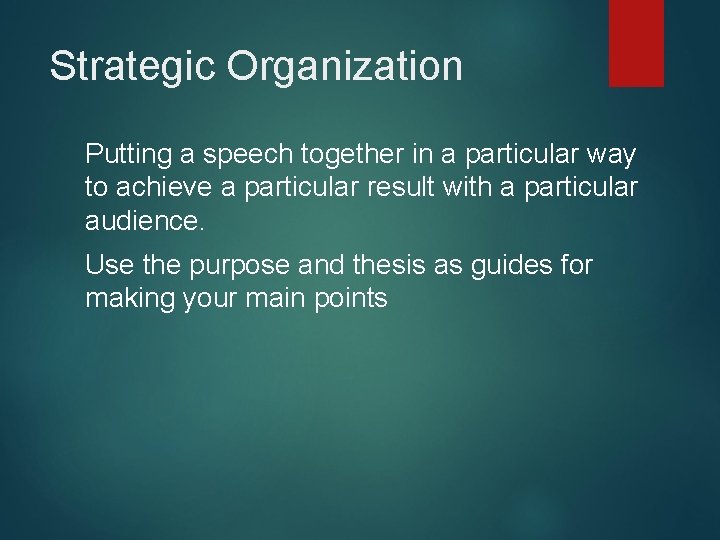 Strategic Organization

Putting a speech together in a particular way to achieve a particular result with a particular audience.

Use the purpose and thesis as guides for making your main points